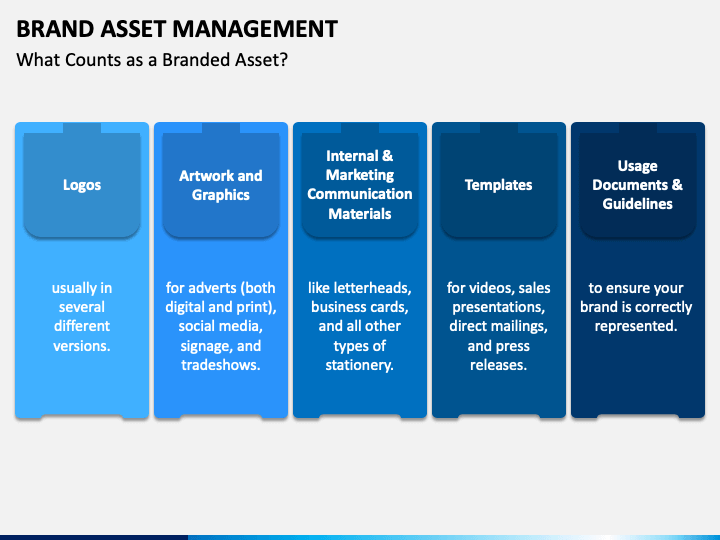 BRAND ASSET MANAGEMENT

What Counts as a Branded Asset?

Logos

usually in several different versions.

Artwork and Graphics

for adverts (both digital and print), social media, signage, and tradeshows.

Internal & Marketing Communication Materials

like letterheads, business cards, and all other types of stationery.

Templates

for videos, sales presentations, direct mailings, and press releases.

Usage Documents & Guidelines

to ensure your brand is correctly represented.